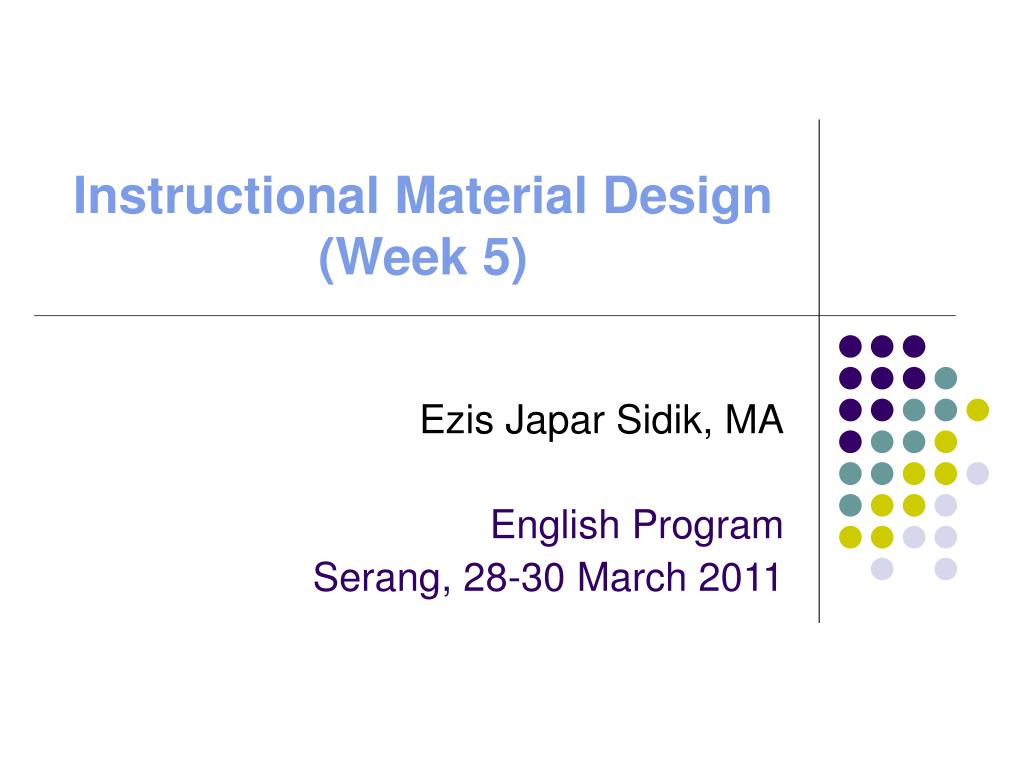 Instructional Material Design
(Week 5)

Ezis Japar Sidik, MA

English Program
Serang, 28-30 March 2011